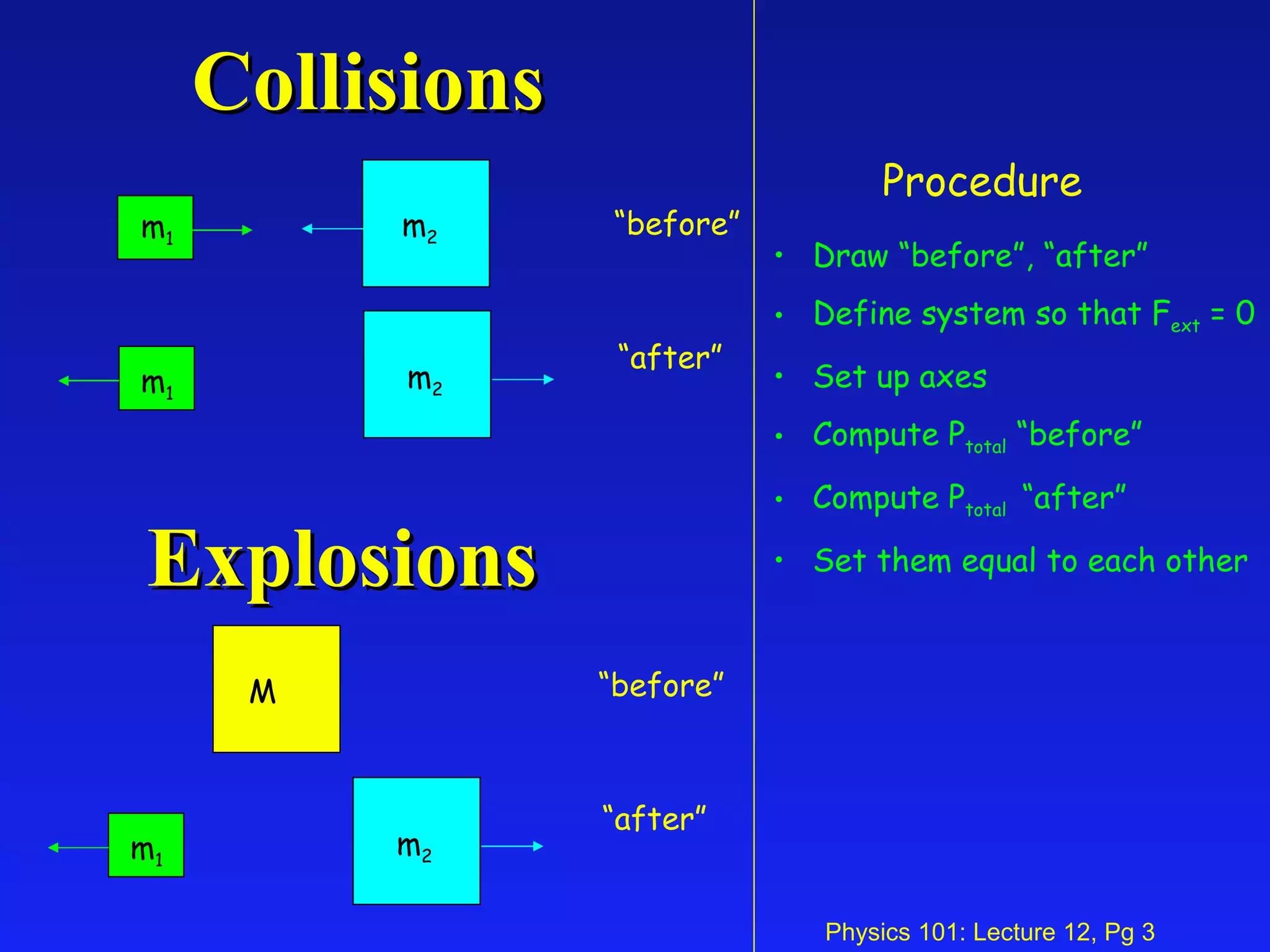 Collisions

$m_1$

$m_2$

“before”

$m_1$

$m_2$

“after”

Explosions

M

“before”

$m_1$

$m_2$

“after”

Procedure

• Draw “before”, “after”

• Define system so that $F_{ext} = 0$

• Set up axes

• Compute $P_{total}$ “before”

• Compute $P_{total}$ “after”

• Set them equal to each other

Physics 101: Lecture 12, Pg 3